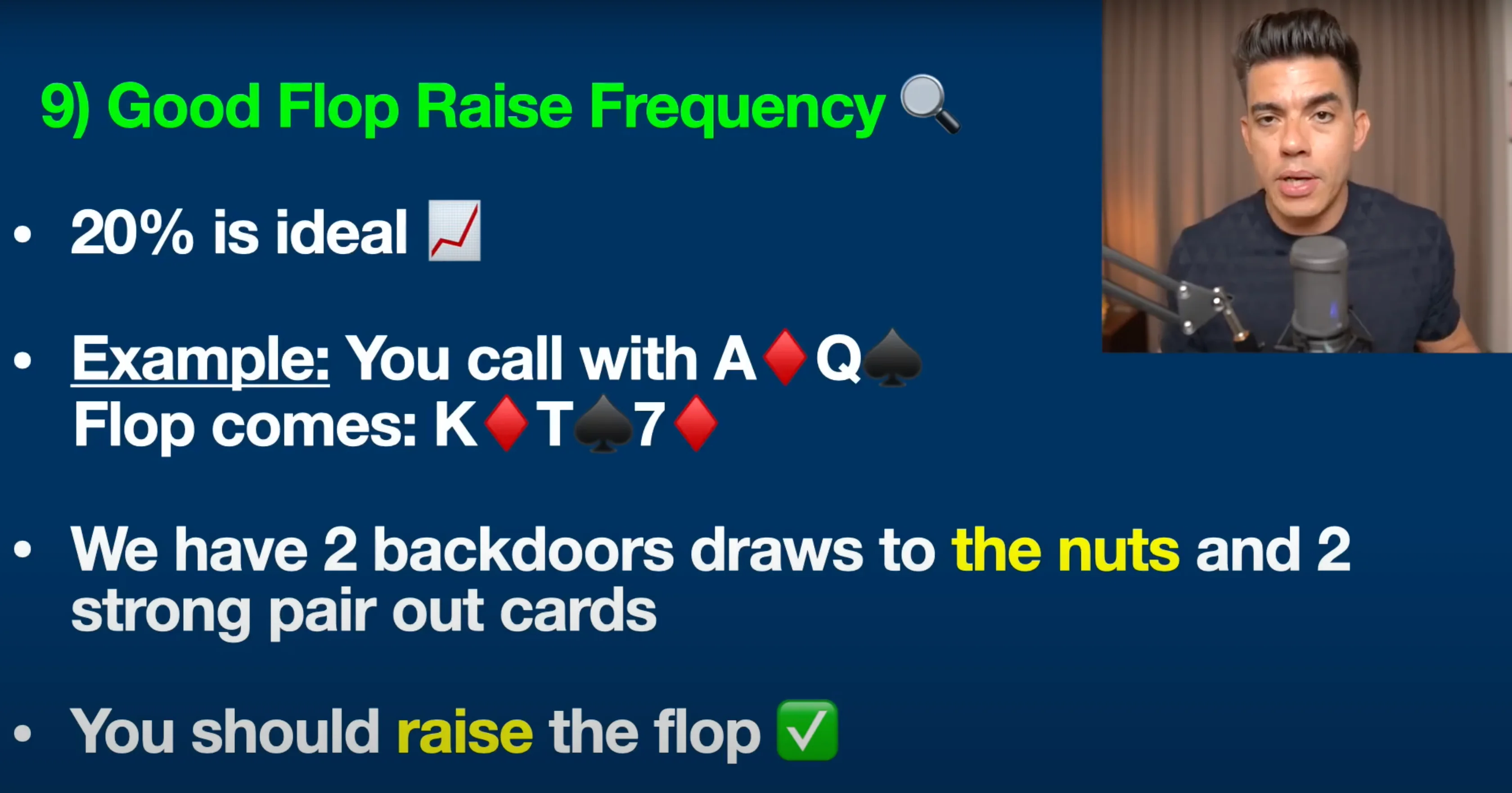 9) Good Flop Raise Frequency 🔍

• 20% is ideal 📈

• Example: You call with A♦Q♠
Flop comes: K♦T♠7♦

• We have 2 backdoors draws to the nuts and 2 strong pair out cards

• You should raise the flop ✅